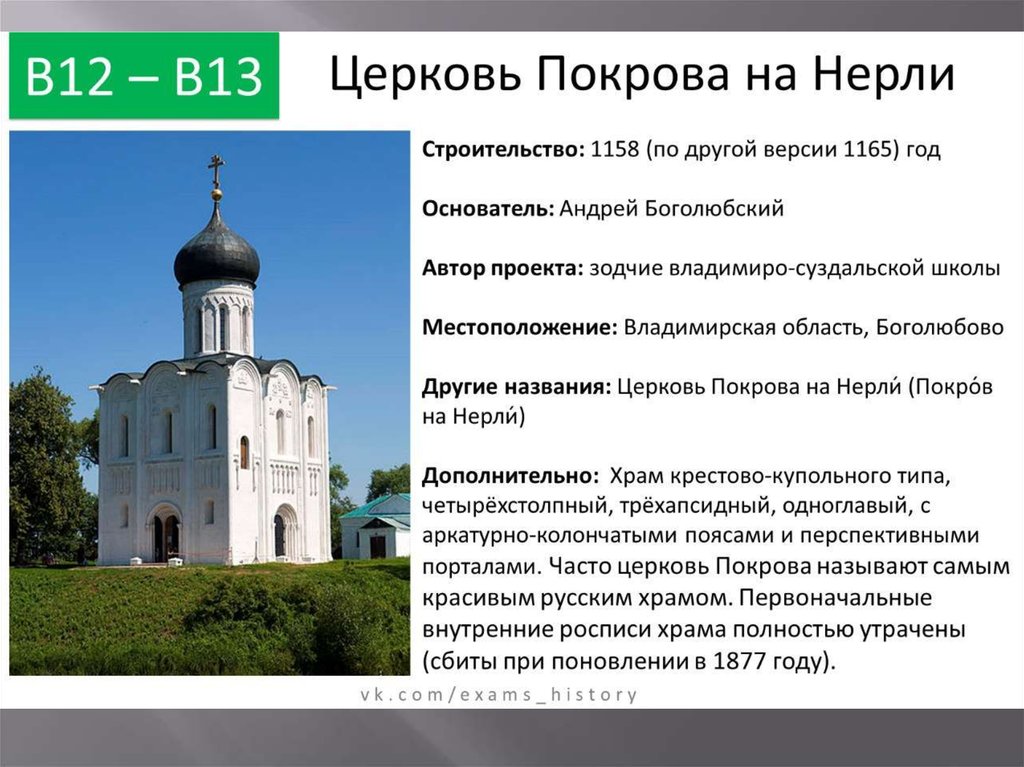 B12 – B13

Церковь Покрова на Нерли

Строительство: 1158 (по другой версии 1165) год

Основатель: Андрей Боголюбский

Автор проекта: зодчие владимиро-суздальской школы

Местоположение: Владимирская область, Боголюбово

Другие названия: Церковь Покрова на Нерли́ (Покро́в на Нерли́)

Дополнительно: Храм крестово-купольного типа, четырёхстолпный, трёхапсидный, одноглавый, с аркатурно-колончатыми поясами и перспективными порталами. Часто церковь Покрова называют самым красивым русским храмом. Первоначальные внутренние росписи храма полностью утрачены (сбиты при поновлении в 1877 году).

vk.com/exams_history